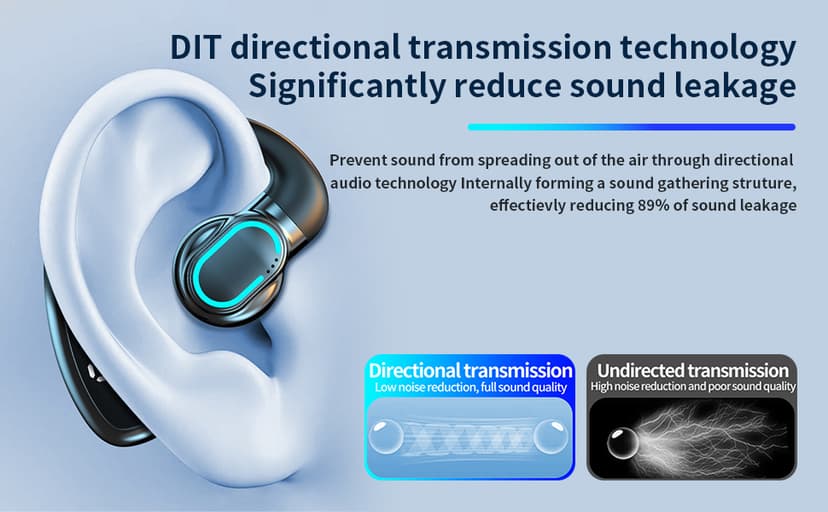 DIT directional transmission technology
Significantly reduce sound leakage

Prevent sound from spreading out of the air through directional audio technology Internally forming a sound gathering struture, effectievly reducing 89% of sound leakage

Directional transmission
Low noise reduction, full sound quality

Undirected transmission
High noise reduction and poor sound quality